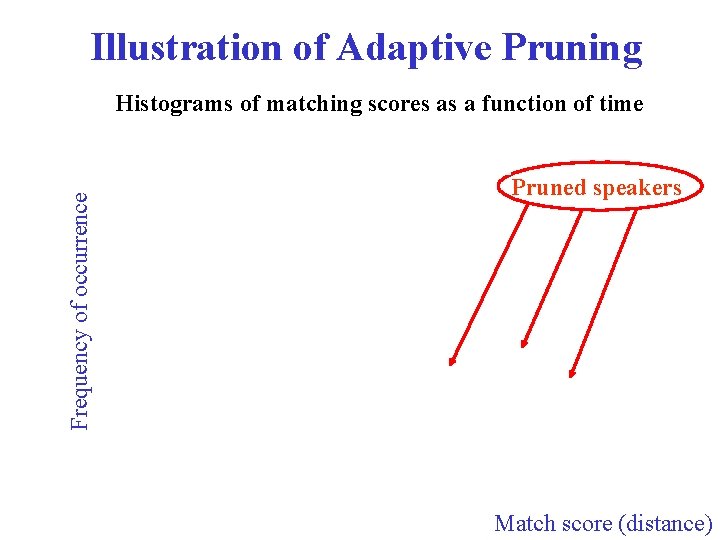 Illustration of Adaptive Pruning

Histograms of matching scores as a function of time

Pruned speakers

Frequency of occurrence

Match score (distance)